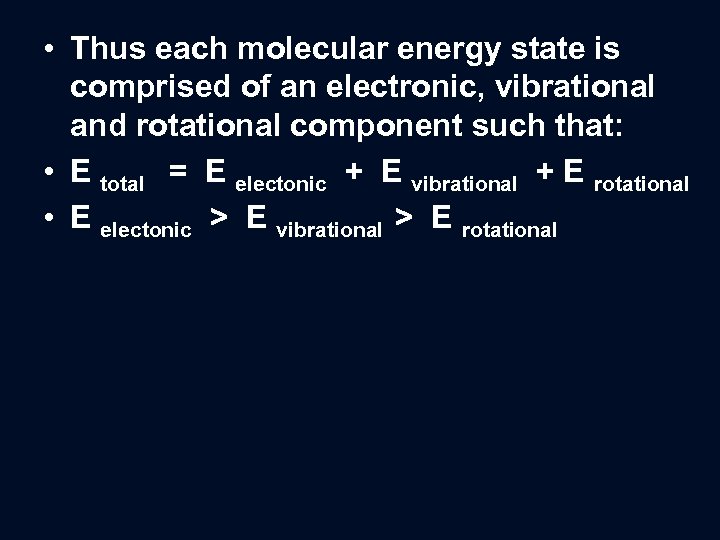 • Thus each molecular energy state is comprised of an electronic, vibrational and rotational component such that:

• $E_{total} = E_{electonic} + E_{vibrational} + E_{rotational}$

• $E_{electonic} > E_{vibrational} > E_{rotational}$